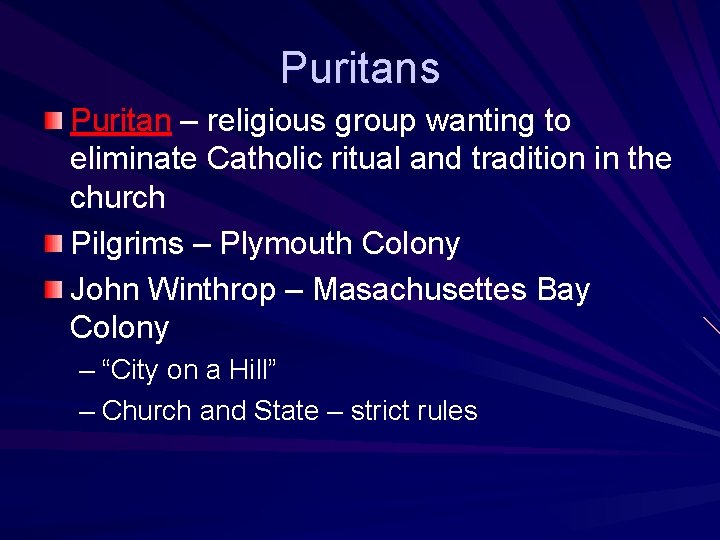 Puritans

Puritan – religious group wanting to eliminate Catholic ritual and tradition in the church

Pilgrims – Plymouth Colony

John Winthrop – Masachusettes Bay Colony

– “City on a Hill”

– Church and State – strict rules